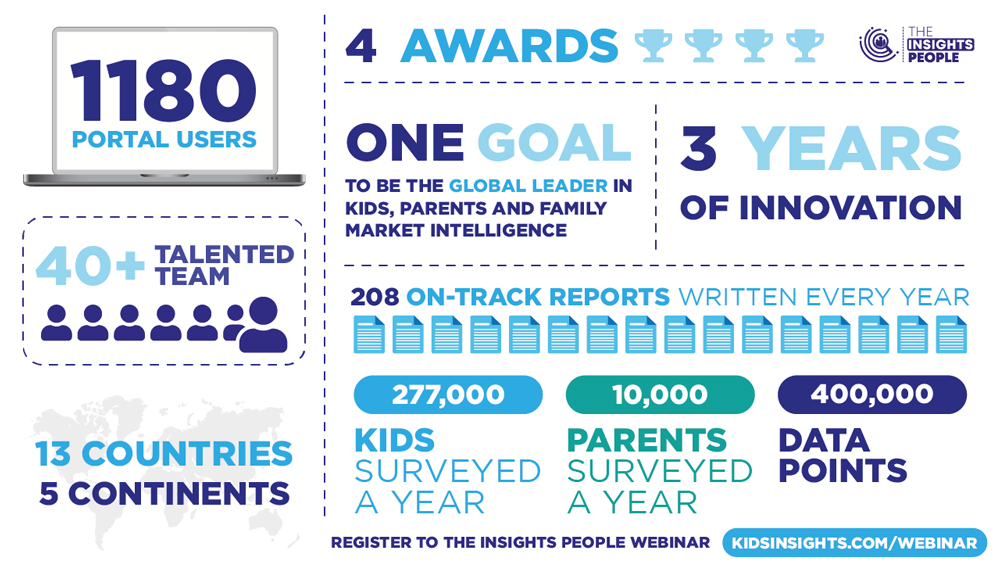 1180
PORTAL USERS

40+ TALENTED TEAM

13 COUNTRIES
5 CONTINENTS

4 AWARDS

THE INSIGHTS PEOPLE

ONE GOAL
TO BE THE GLOBAL LEADER IN KIDS, PARENTS AND FAMILY MARKET INTELLIGENCE

3 YEARS
OF INNOVATION

208 ON-TRACK REPORTS WRITTEN EVERY YEAR

277,000
KIDS SURVEYED A YEAR

10,000
PARENTS SURVEYED A YEAR

400,000
DATA POINTS

REGISTER TO THE INSIGHTS PEOPLE WEBINAR
KIDSINSIGHTS.COM/WEBINAR